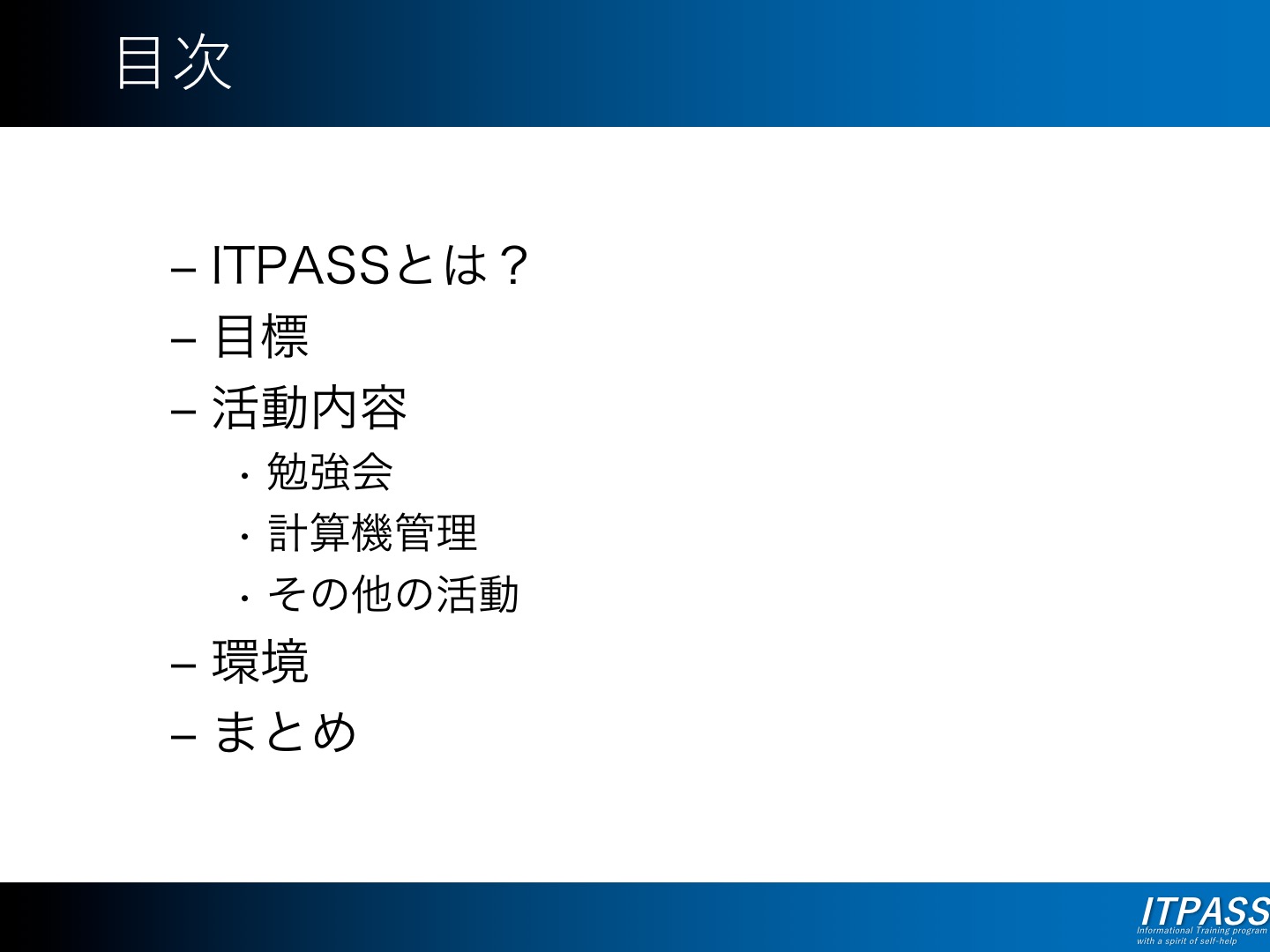 目次

– ITPASSとは？
– 目標
– 活動内容
・勉強会
・計算機管理
・その他の活動
– 環境
– まとめ

ITPASS
Informational Training program
with a spirit of self-help